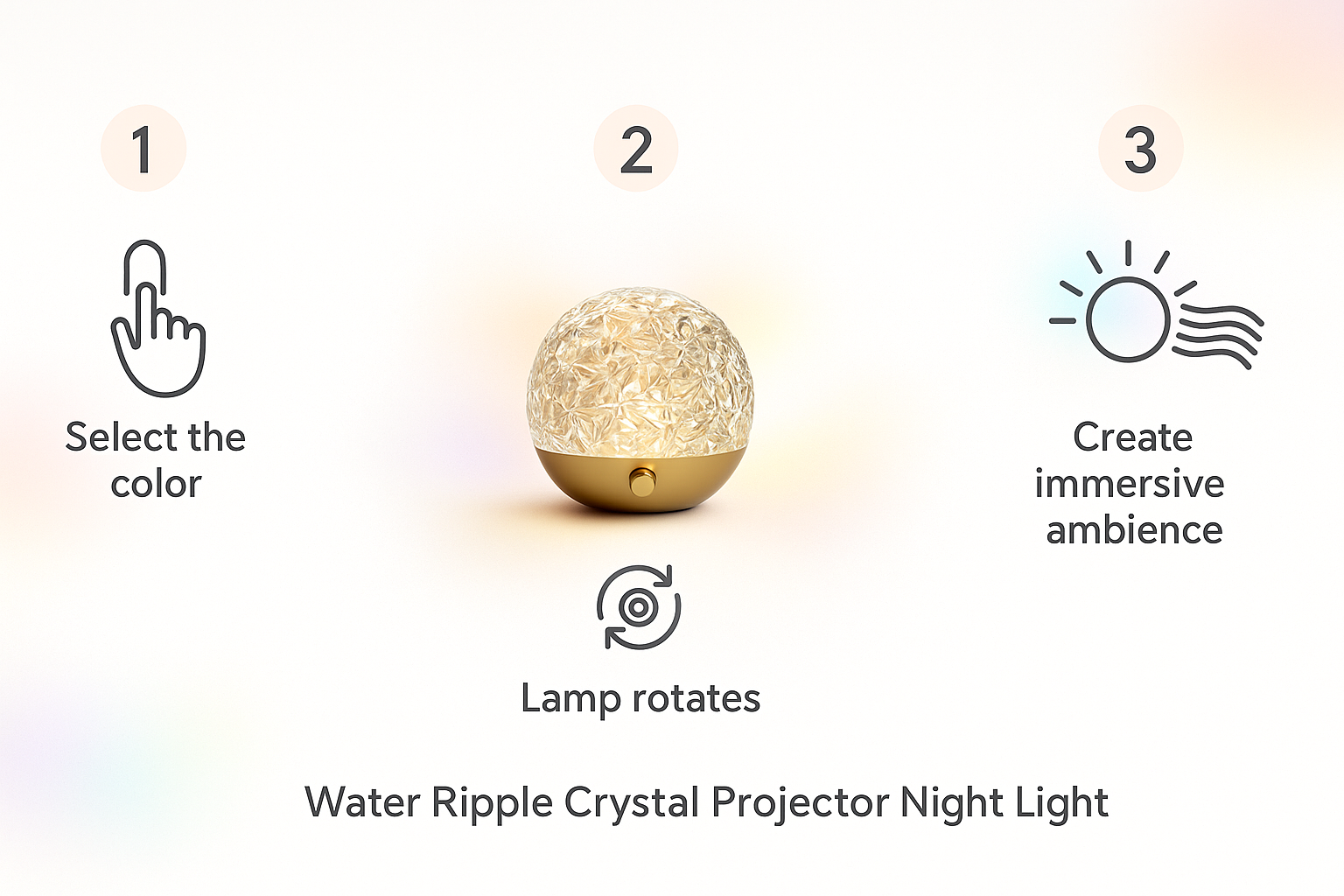 1

Select the color

2

Lamp rotates

3

Create immersive ambience

Water Ripple Crystal Projector Night Light